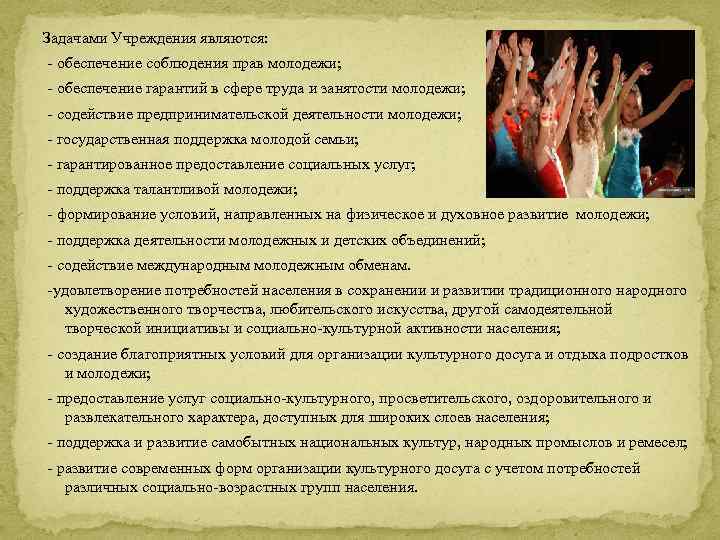 Задачами Учреждения являются:

- обеспечение соблюдения прав молодежи;

- обеспечение гарантий в сфере труда и занятости молодежи;

- содействие предпринимательской деятельности молодежи;

- государственная поддержка молодой семьи;

- гарантированное предоставление социальных услуг;

- поддержка талантливой молодежи;

- формирование условий, направленных на физическое и духовное развитие молодежи;

- поддержка деятельности молодежных и детских объединений;

- содействие международным молодежным обменам.

-удовлетворение потребностей населения в сохранении и развитии традиционного народного художественного творчества, любительского искусства, другой самодеятельной творческой инициативы и социально-культурной активности населения;

- создание благоприятных условий для организации культурного досуга и отдыха подростков и молодежи;

- предоставление услуг социально-культурного, просветительского, оздоровительного и развлекательного характера, доступных для широких слоев населения;

- поддержка и развитие самобытных национальных культур, народных промыслов и ремесел;

- развитие современных форм организации культурного досуга с учетом потребностей различных социально-возрастных групп населения.